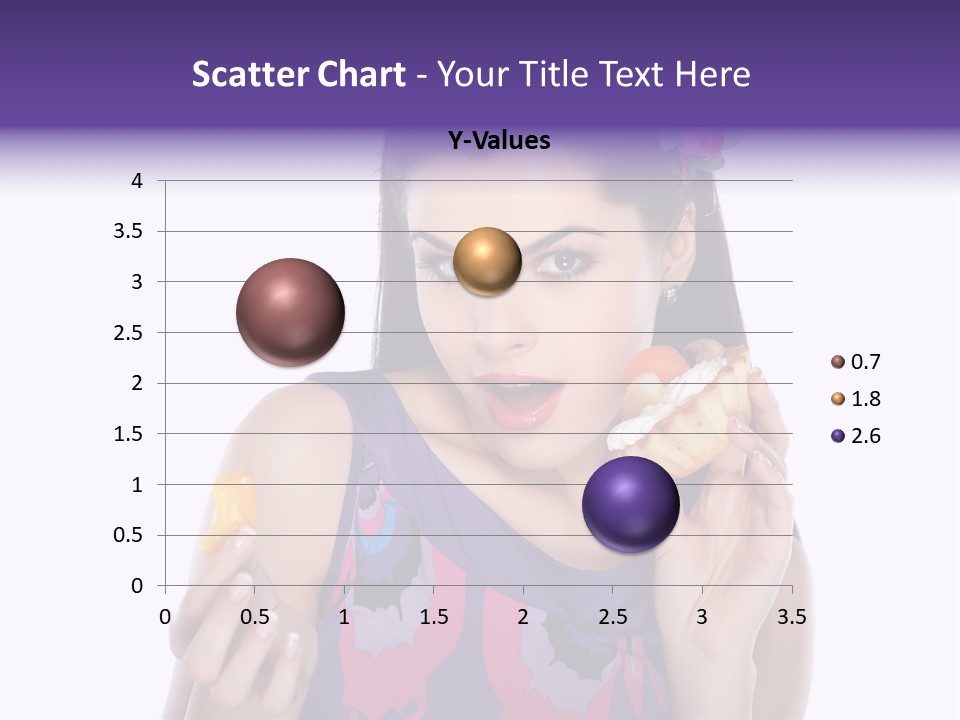 Scatter Chart - Your Title Text Here

Y-Values

4
3.5
3
2.5
2
1.5
1
0.5
0

0 0.5 1 1.5 2 2.5 3 3.5

0.7
1.8
2.6